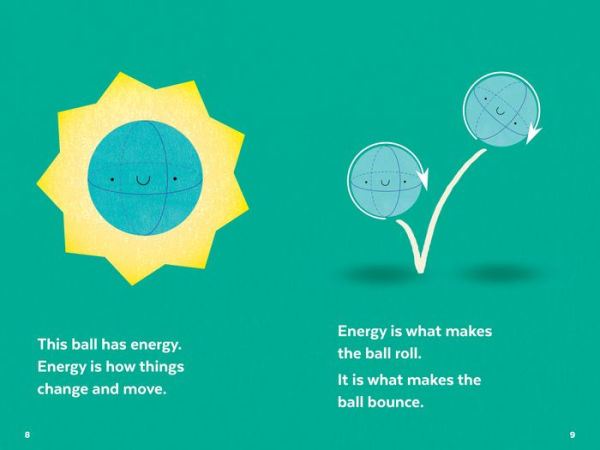 This ball has energy.
Energy is how things change and move.

8

Energy is what makes the ball roll.

It is what makes the ball bounce.

9